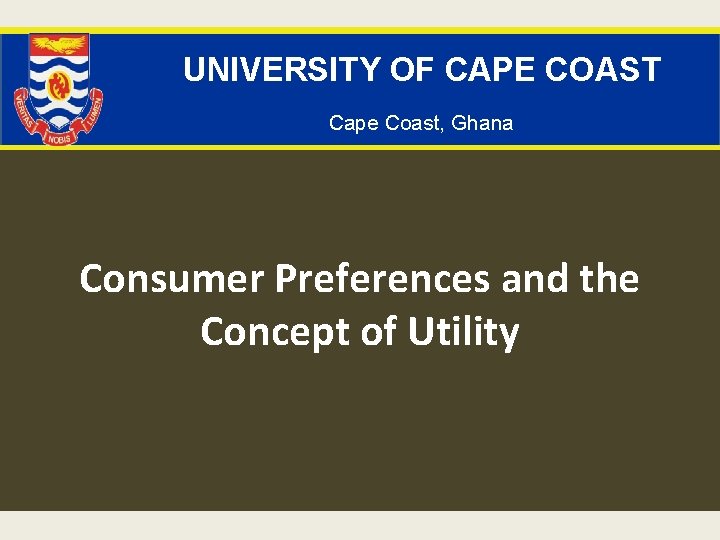 VERITAS NOBIS LUMEN

UNIVERSITY OF CAPE COAST

Cape Coast, Ghana

Consumer Preferences and the Concept of Utility